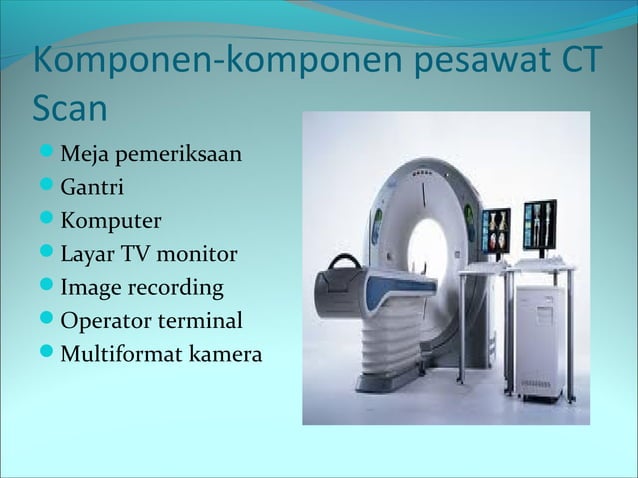 Komponen-komponen pesawat CT Scan

- Meja pemeriksaan
- Gantri
- Komputer
- Layar TV monitor
- Image recording
- Operator terminal
- Multiformat kamera